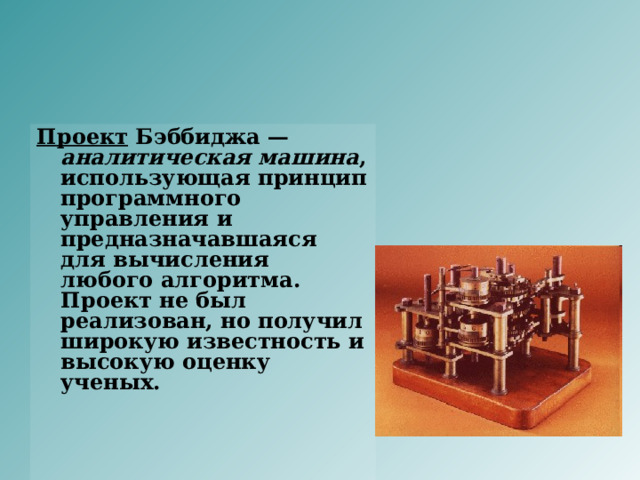 Проект Бэббиджа — аналитическая машина, использующая принцип программного управления и предназначавшаяся для вычисления любого алгоритма. Проект не был реализован, но получил широкую известность и высокую оценку ученых.